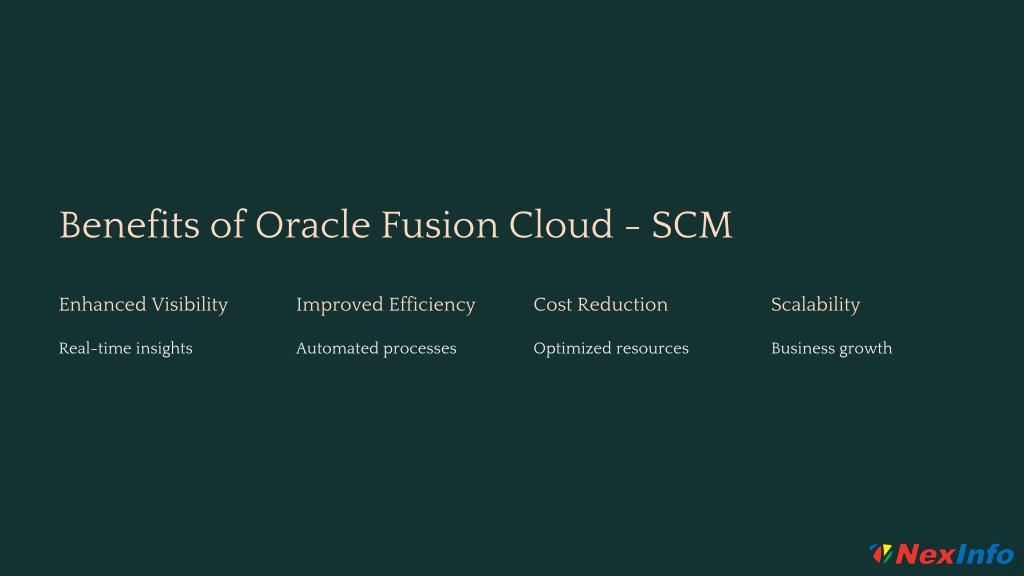 Benefits of Oracle Fusion Cloud - SCM

Enhanced Visibility

Real-time insights

Improved Efficiency

Automated processes

Cost Reduction

Optimized resources

Scalability

Business growth

NexInfo